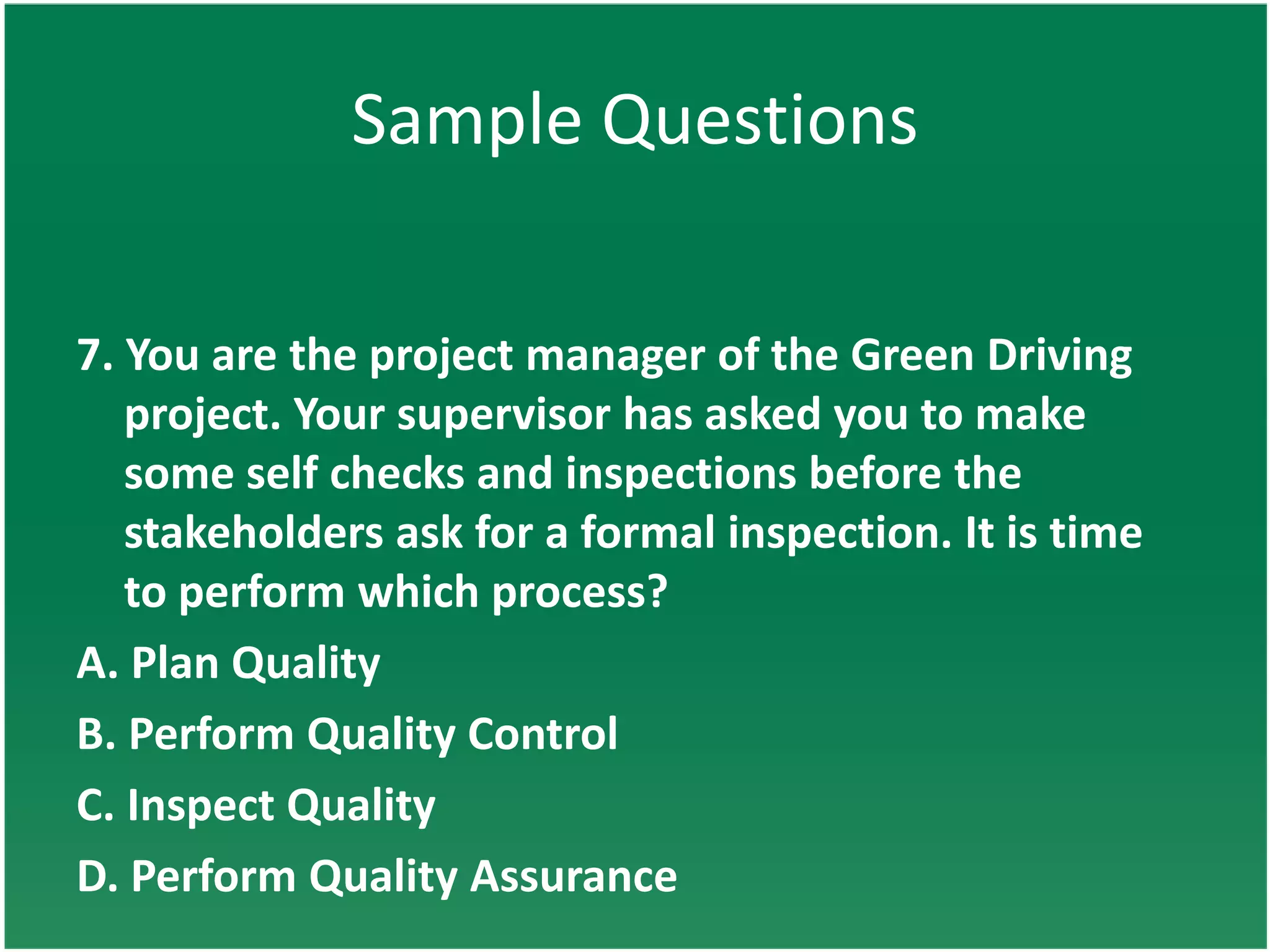 Sample Questions

7. You are the project manager of the Green Driving project. Your supervisor has asked you to make some self checks and inspections before the stakeholders ask for a formal inspection. It is time to perform which process?

A. Plan Quality

B. Perform Quality Control

C. Inspect Quality

D. Perform Quality Assurance